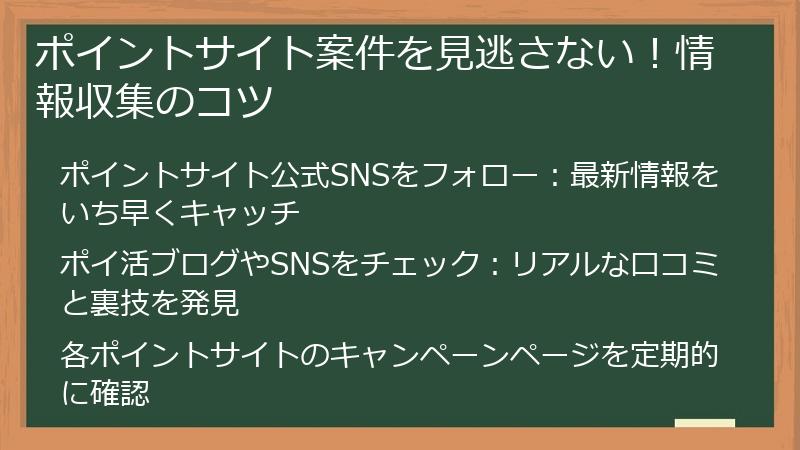 ポイントサイト案件を見逃さない！情報収集のコツ

ポイントサイト公式SNSをフォロー：最新情報をいち早くキャッチ

ポイ活ブログやSNSをチェック：リアルな口コミと裏技を発見

各ポイントサイトのキャンペーンページを定期的に確認